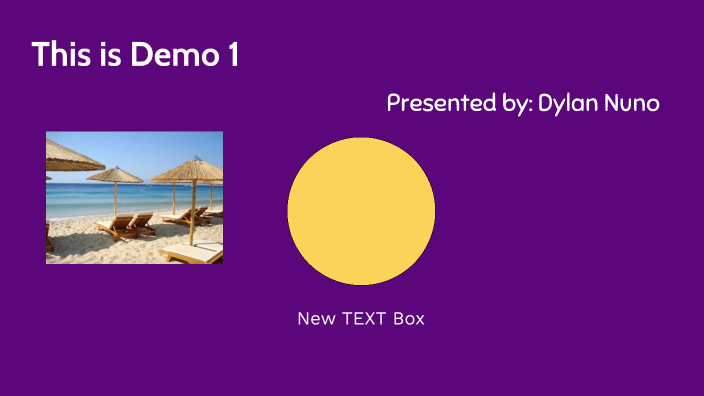 This is Demo 1

Presented by: Dylan Nuno

New TEXT Box